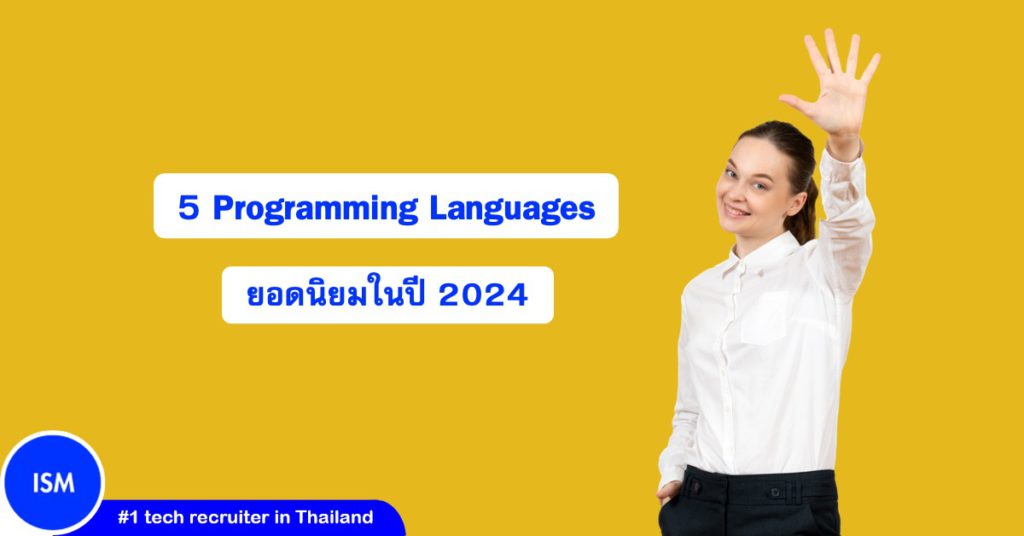 5 Programming Languages

ยอดนิยมในปี 2024

ISM

#1 tech recruiter in Thailand